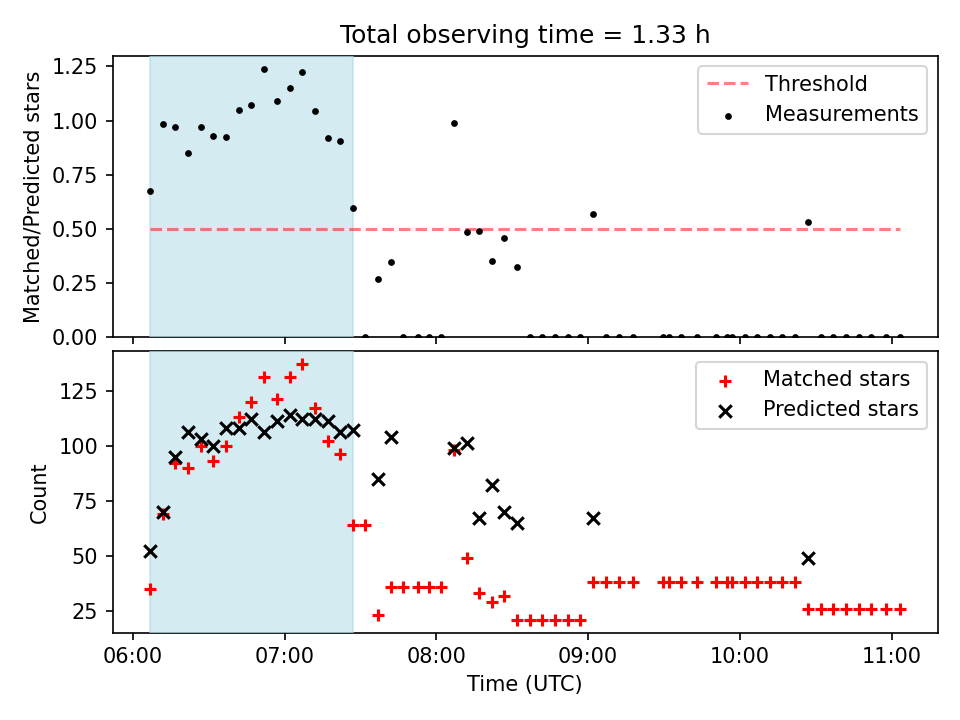 Total observing time = 1.33 h

Matched/Predicted stars

1.25
1.00
0.75
0.50
0.25
0.00

Threshold
Measurements

Count

125
100
75
50
25

Matched stars
Predicted stars

06:00
07:00
08:00
09:00
10:00
11:00

Time (UTC)